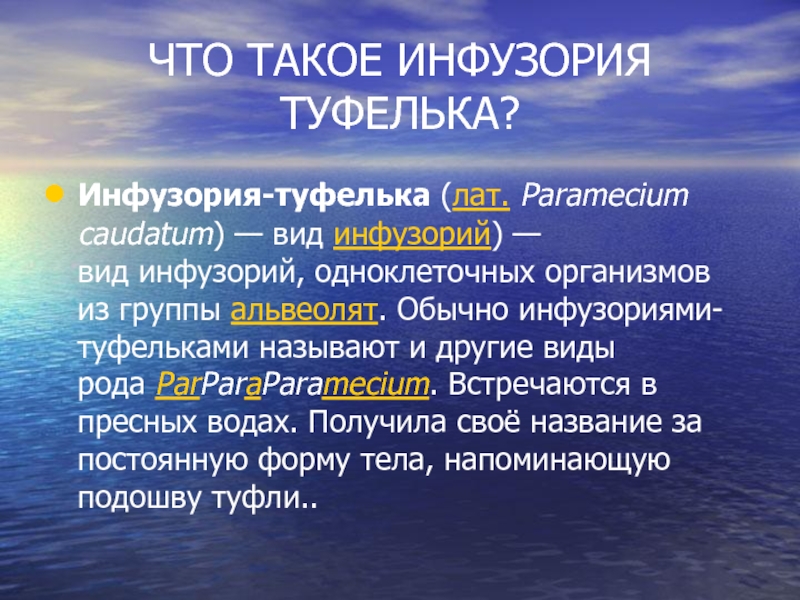 ЧТО ТАКОЕ ИНФУЗОРИЯ ТУФЕЛЬКА?

Инфузория-туфелька (лат. Paramecium caudatum) — вид инфузорий) — вид инфузорий, одноклеточных организмов из группы альвеолят. Обычно инфузориями-туфельками называют и другие виды рода ParParaParamecium. Встречаются в пресных водах. Получила своё название за постоянную форму тела, напоминающую подошву туфли..